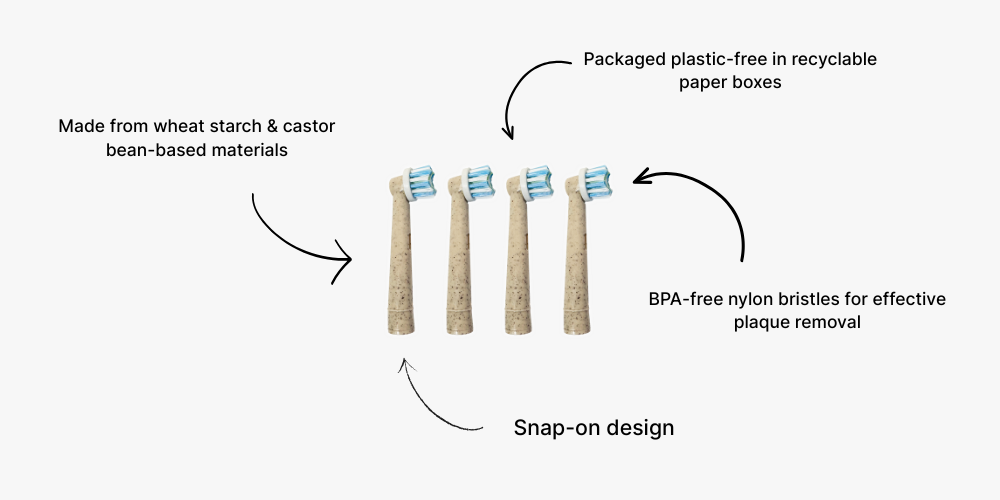 Packaged plastic-free in recyclable paper boxes

Made from wheat starch & castor bean-based materials

BPA-free nylon bristles for effective plaque removal

Snap-on design